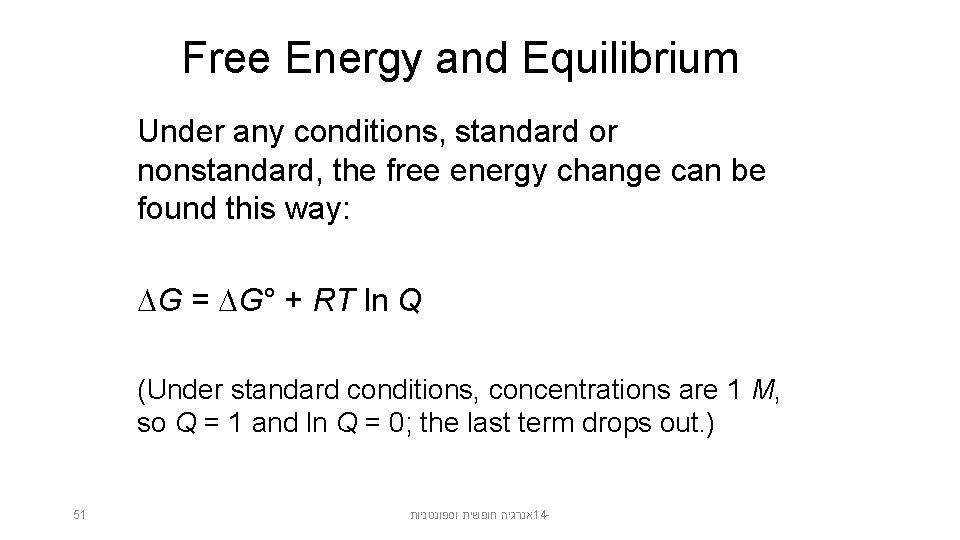 Free Energy and Equilibrium

Under any conditions, standard or nonstandard, the free energy change can be found this way:

$\Delta G = \Delta G° + RT \ln Q$

(Under standard conditions, concentrations are 1 $M$, so $Q$ = 1 and ln $Q$ = 0; the last term drops out.)

51

14-אנרגיה חופשית וספונטניות